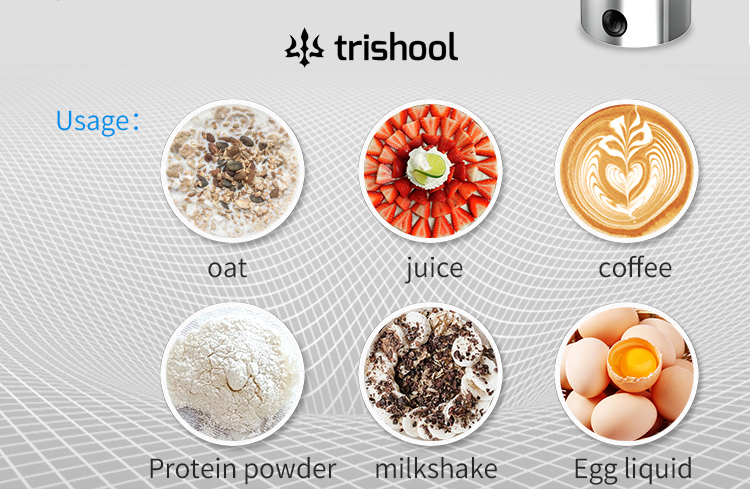 trishool

Usage:

oat

juice

coffee

Protein powder

milkshake

Egg liquid